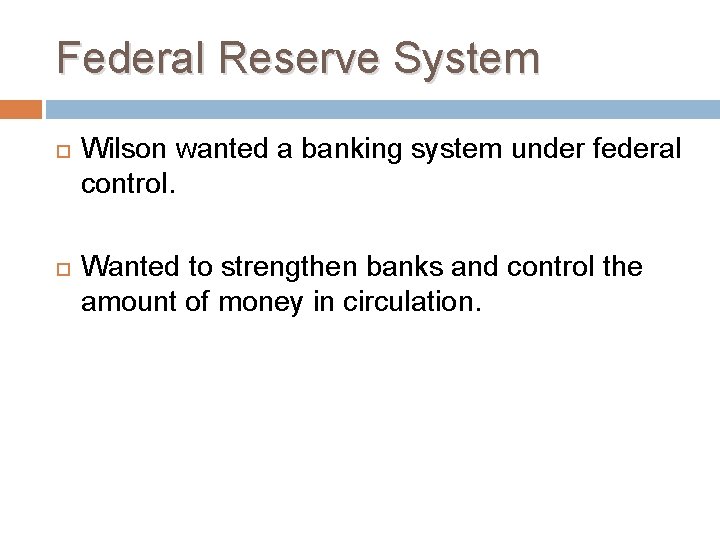 Federal Reserve System

Wilson wanted a banking system under federal control.

Wanted to strengthen banks and control the amount of money in circulation.